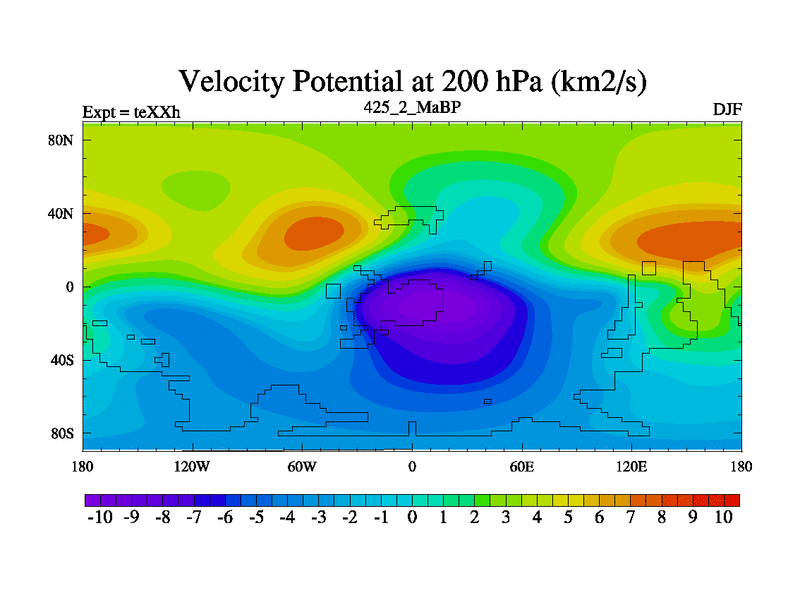 Velocity Potential at 200 hPa (km2/s)

Expt = teXXh

425_2_MaBP

DJF

80N
40N
0
40S
80S

180
120W
60W
0
60E
120E
180

-10 -9 -8 -7 -6 -5 -4 -3 -2 -1 0 1 2 3 4 5 6 7 8 9 10